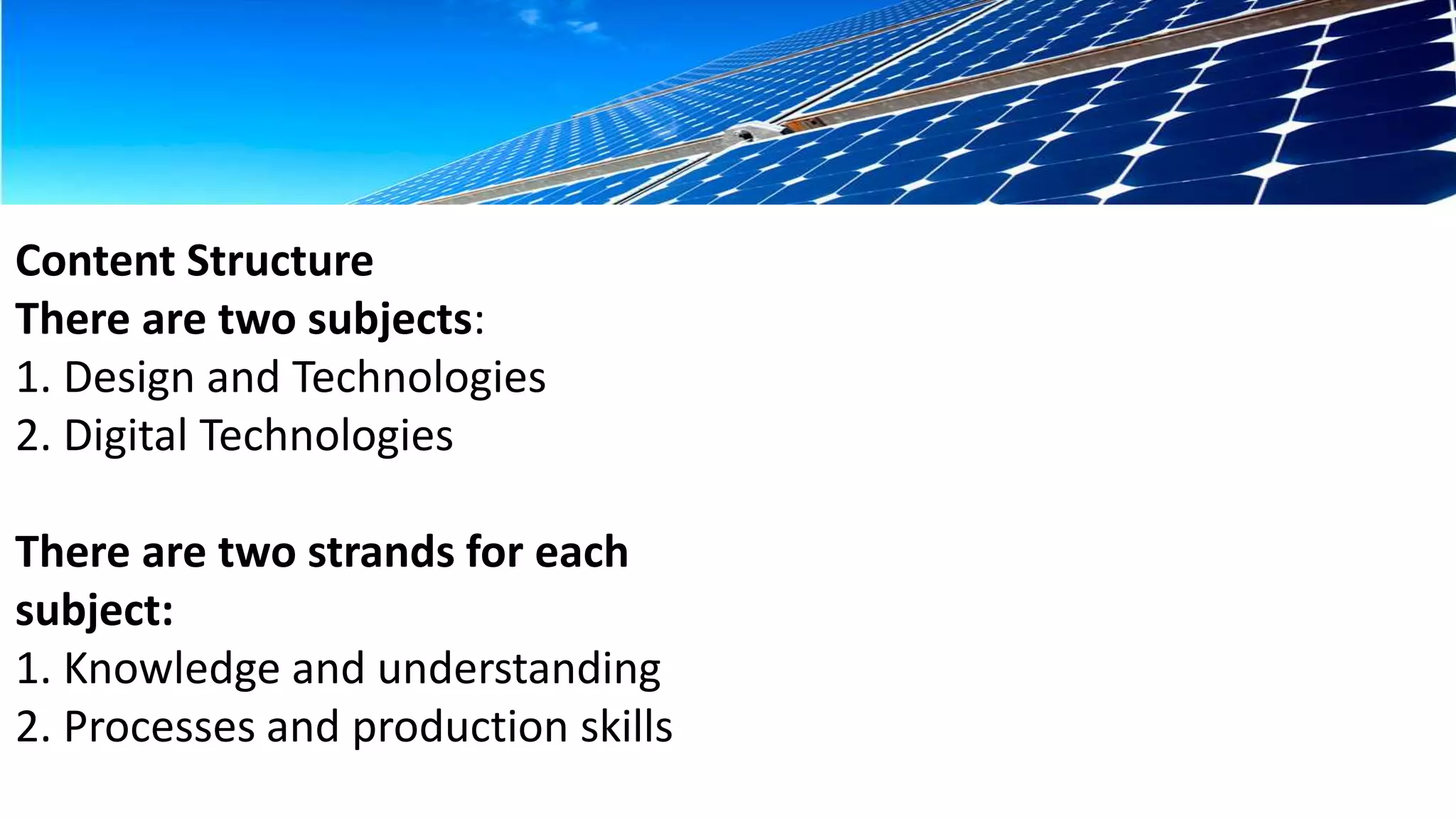 Content Structure
There are two subjects:
1. Design and Technologies
2. Digital Technologies

There are two strands for each subject:
1. Knowledge and understanding
2. Processes and production skills